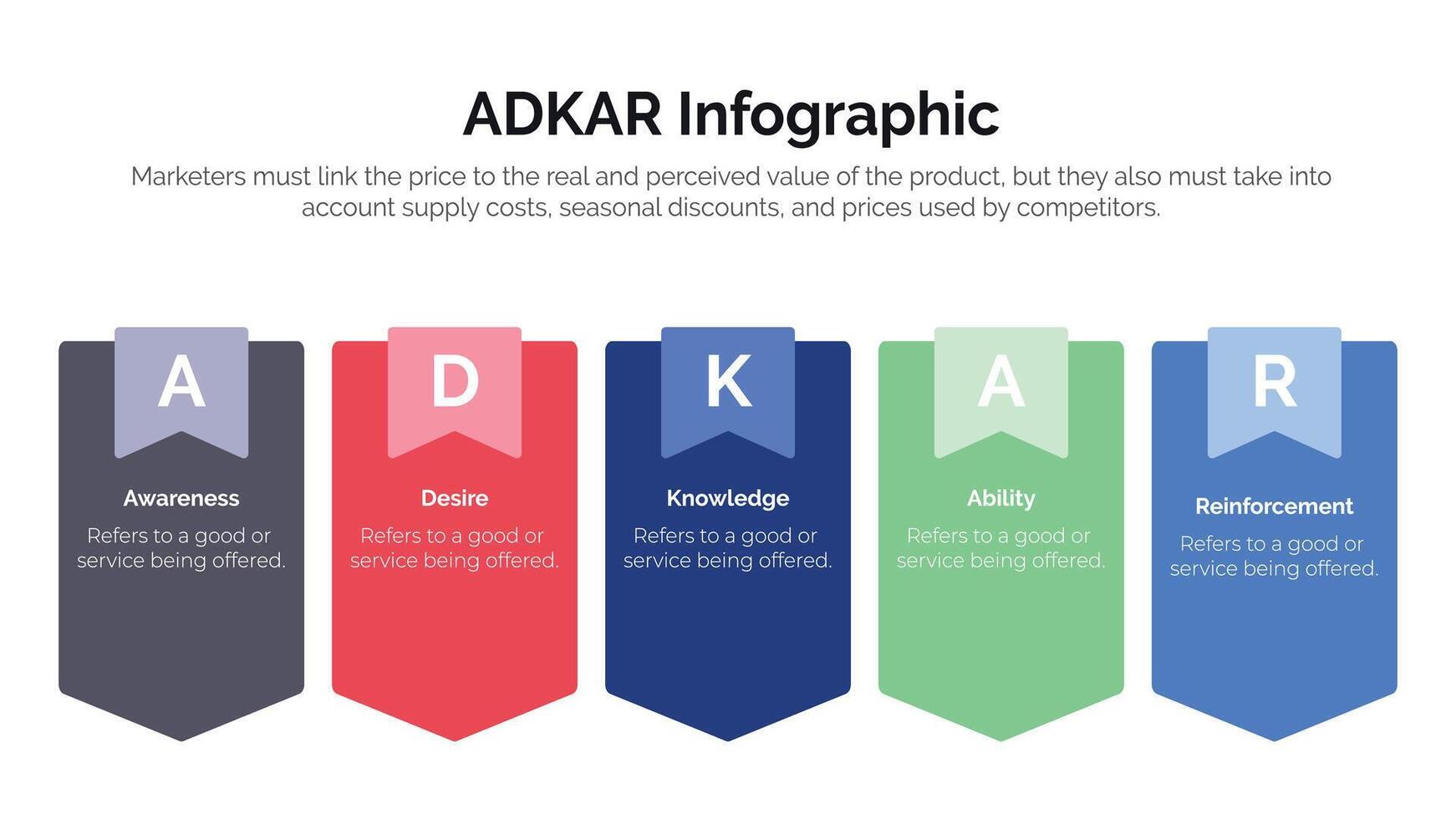 ADKAR Infographic

Marketers must link the price to the real and perceived value of the product, but they also must take into account supply costs, seasonal discounts, and prices used by competitors.

A

Awareness

Refers to a good or service being offered.

D

Desire

Refers to a good or service being offered.

K

Knowledge

Refers to a good or service being offered.

A

Ability

Refers to a good or service being offered.

R

Reinforcement

Refers to a good or service being offered.